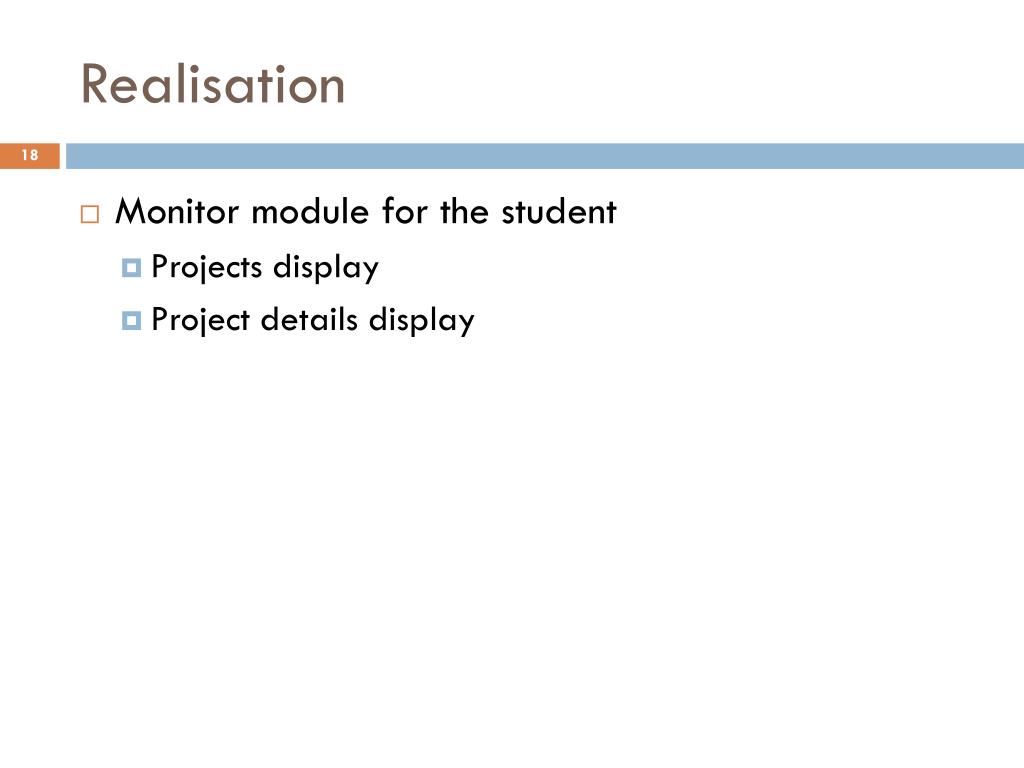 Realisation

18

Monitor module for the student

Projects display

Project details display